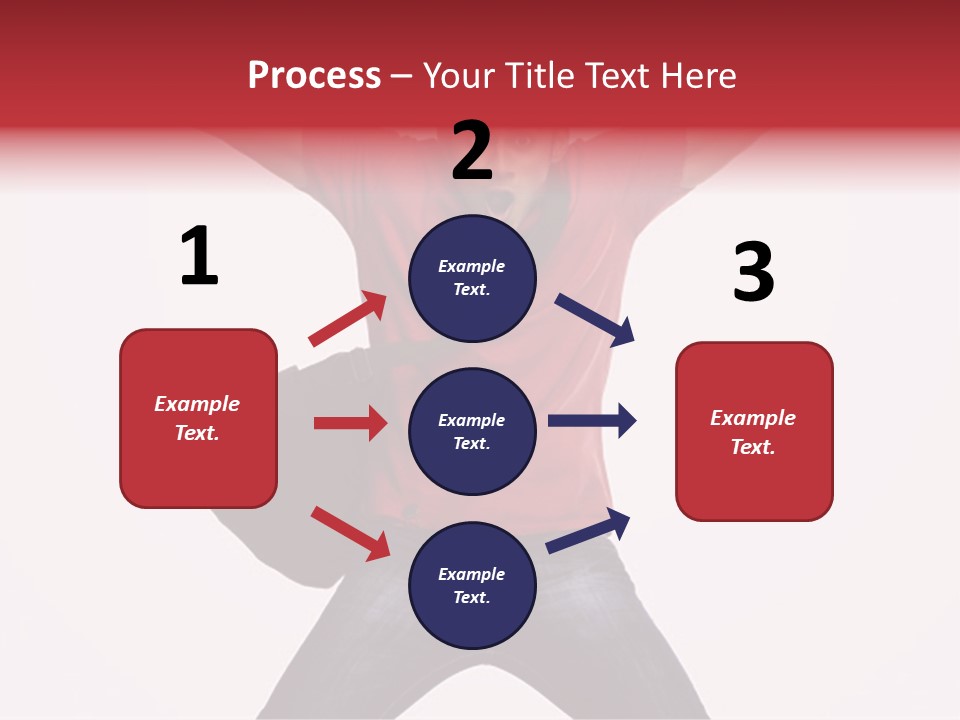 Process – Your Title Text Here

1

Example Text.

2

Example Text.

Example Text.

Example Text.

3

Example Text.